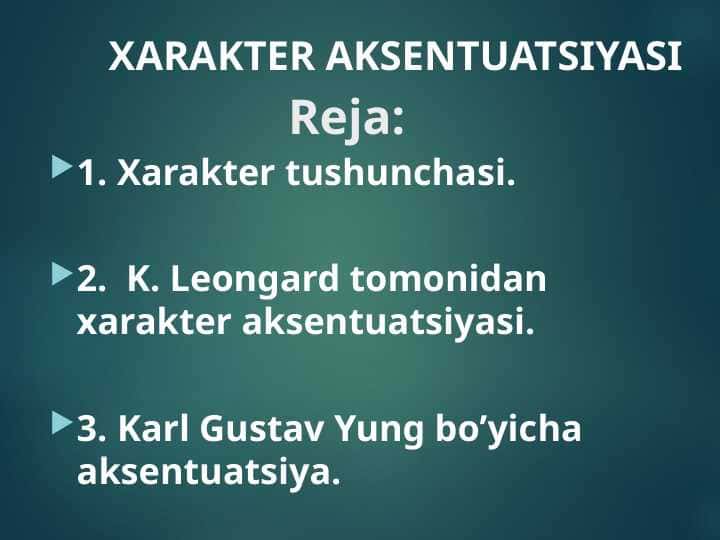 XARAKTER AKSENTUATSIYASI

Reja:

1. Xarakter tushunchasi.

2. K. Leongard tomonidan xarakter aksentuatsiyasi.

3. Karl Gustav Yung bo’yicha aksentuatsiya.